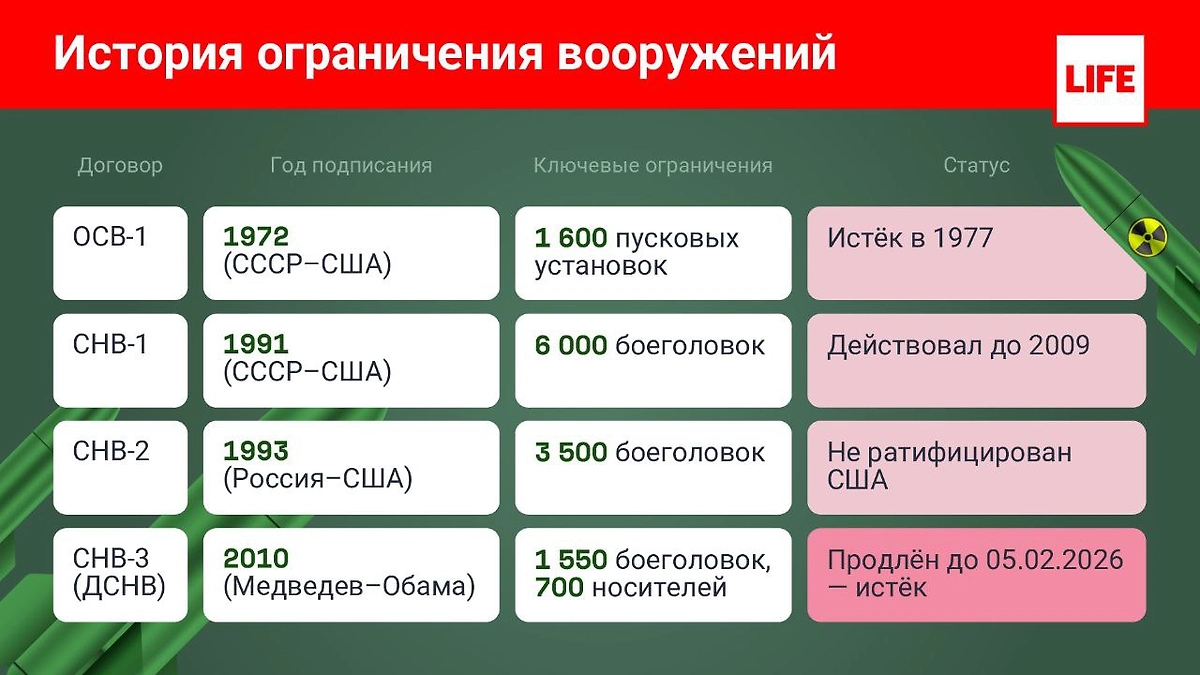 История ограничения вооружений

LIFE

| Договор | Год подписания | Ключевые ограничения | Статус |
|---|---|---|---|
| ОСВ-1 | 1972 (СССР–США) | 1 600 пусковых установок | Истёк в 1977 |
| СНВ-1 | 1991 (СССР–США) | 6 000 боеголовок | Действовал до 2009 |
| СНВ-2 | 1993 (Россия–США) | 3 500 боеголовок | Не ратифицирован США |
| СНВ-3 (ДСНВ) | 2010 (Медведев–Обама) | 1 550 боеголовок, 700 носителей | Продлён до 05.02.2026 — истёк |